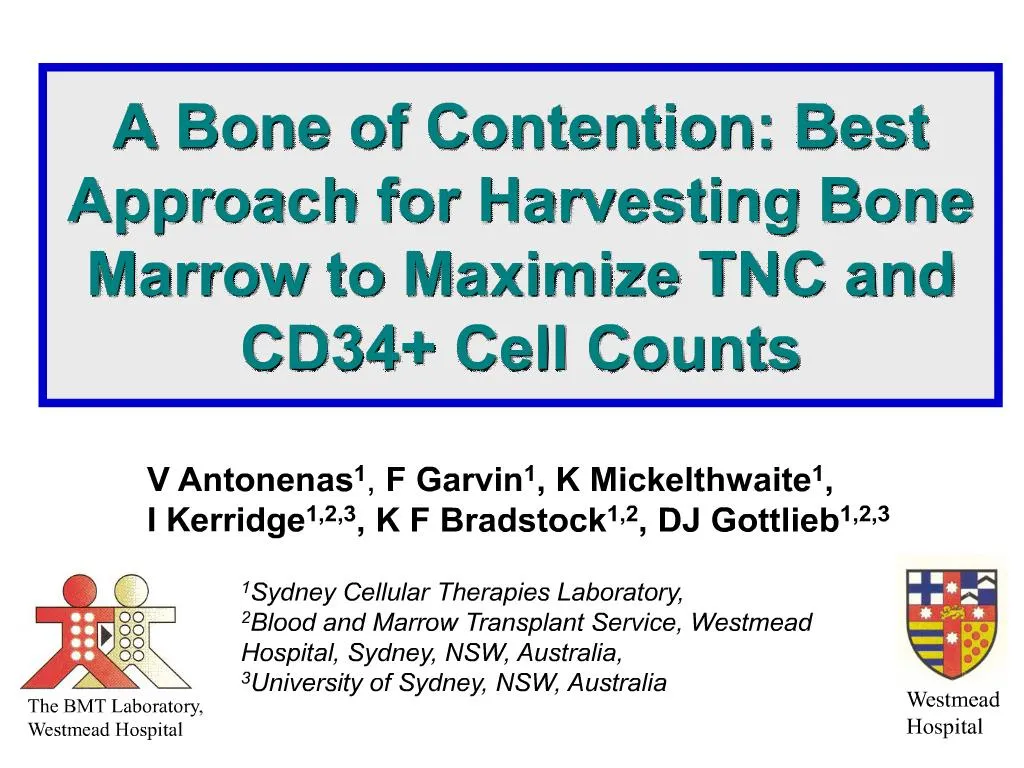 A Bone of Contention: Best Approach for Harvesting Bone Marrow to Maximize TNC and CD34+ Cell Counts

V Antonenas$^{1}$, F Garvin$^{1}$, K Mickelthwaite$^{1}$, I Kerridge$^{1,2,3}$, K F Bradstock$^{1,2}$, DJ Gottlieb$^{1,2,3}$

$^{1}$Sydney Cellular Therapies Laboratory,
$^{2}$Blood and Marrow Transplant Service, Westmead Hospital, Sydney, NSW, Australia,
$^{3}$University of Sydney, NSW, Australia

The BMT Laboratory, Westmead Hospital

Westmead Hospital